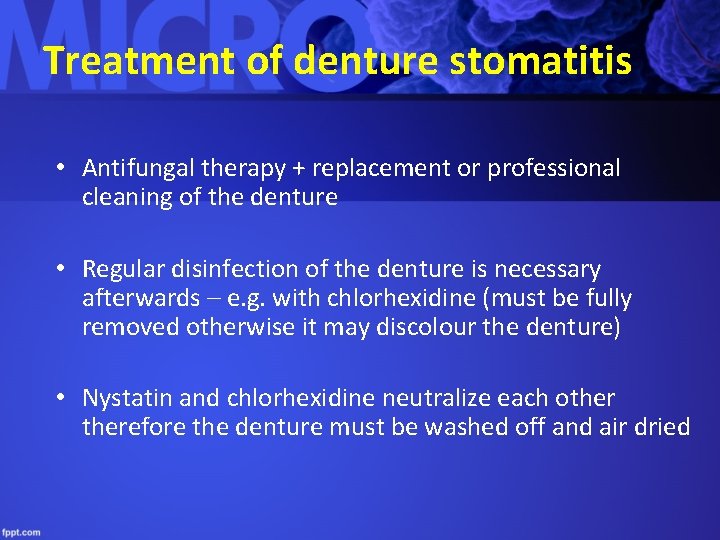 MICRO

Treatment of denture stomatitis

• Antifungal therapy + replacement or professional cleaning of the denture

• Regular disinfection of the denture is necessary afterwards – e.g. with chlorhexidine (must be fully removed otherwise it may discolour the denture)

• Nystatin and chlorhexidine neutralize each other therefore the denture must be washed off and air dried

fppt.com